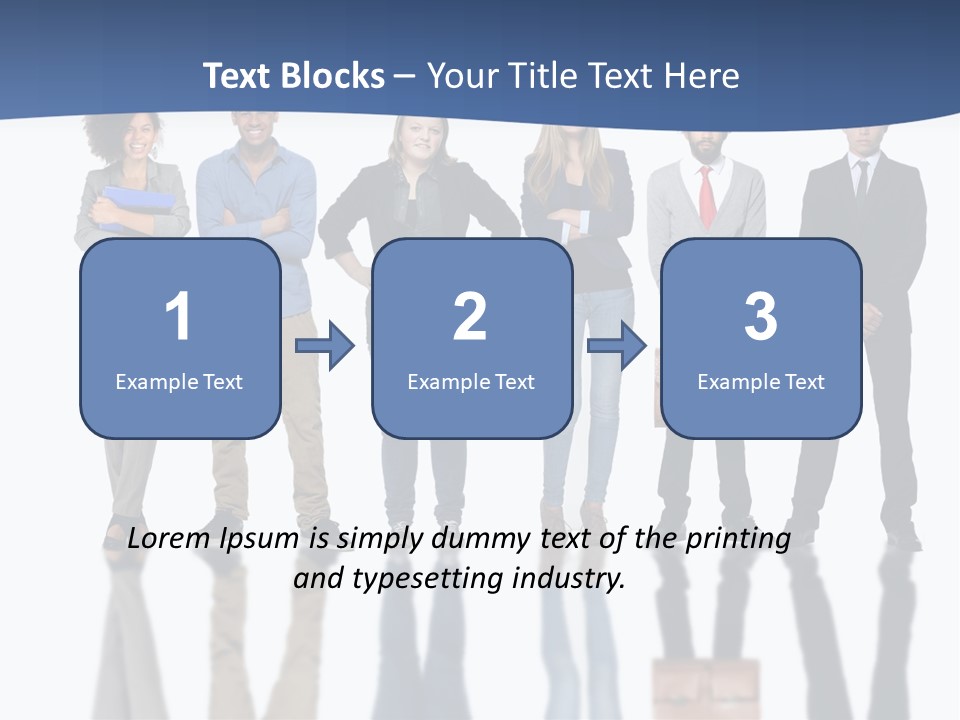 Text Blocks – Your Title Text Here

1
Example Text

2
Example Text

3
Example Text

Lorem Ipsum is simply dummy text of the printing and typesetting industry.